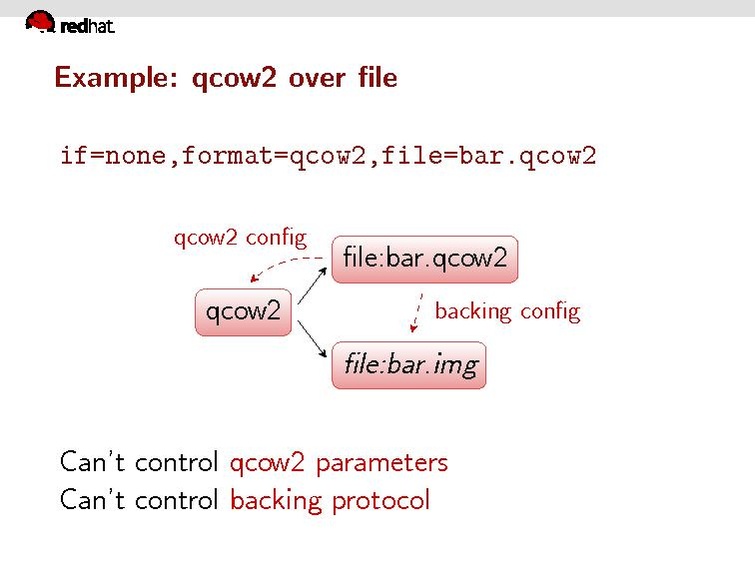 redhat.

Example: qcow2 over file

if=none,format=qcow2,file=bar.qcow2

qcow2 config

file:bar.qcow2

qcow2

backing config

file:bar.img

Can't control qcow2 parameters
Can't control backing protocol